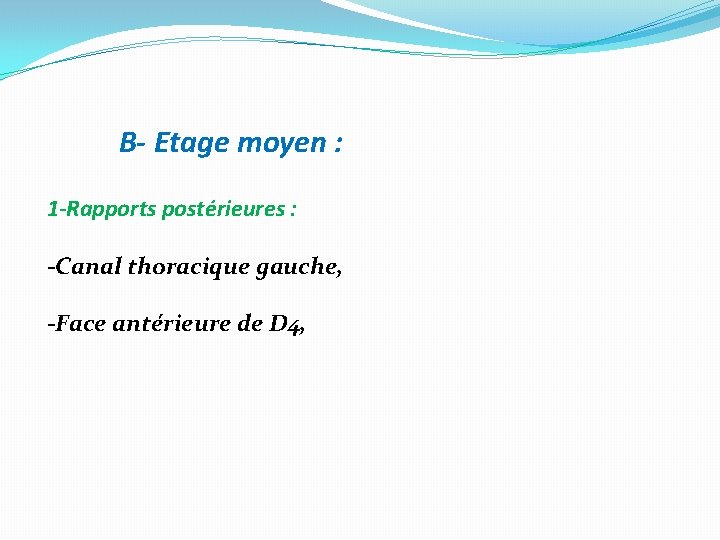 B- Etage moyen :

1-Rapports postérieures :

-Canal thoracique gauche,

-Face antérieure de D4,